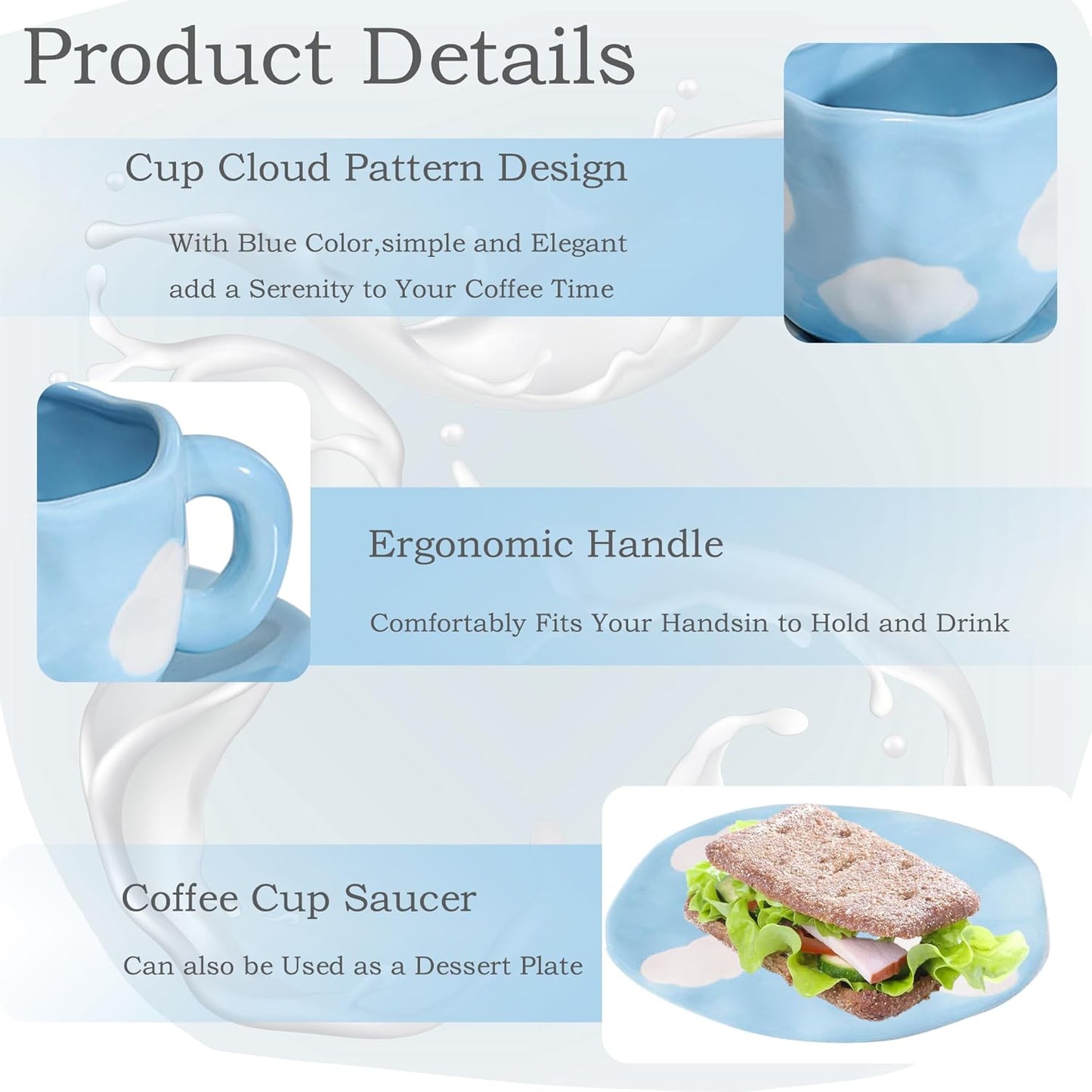 Product Details

Cup Cloud Pattern Design

With Blue Color,simple and Elegant add a Serenity to Your Coffee Time

Ergonomic Handle

Comfortably Fits Your Handsin to Hold and Drink

Coffee Cup Saucer

Can also be Used as a Dessert Plate